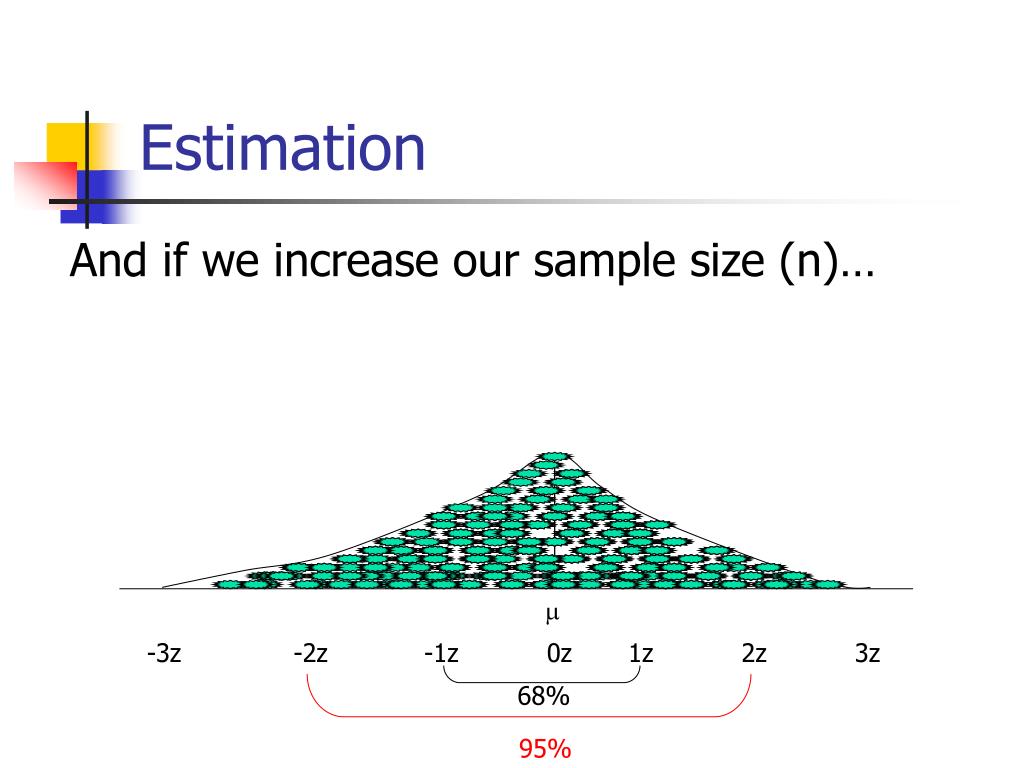 Estimation

And if we increase our sample size (n)…

μ

-3z -2z -1z 0z 1z 2z 3z

68%

95%